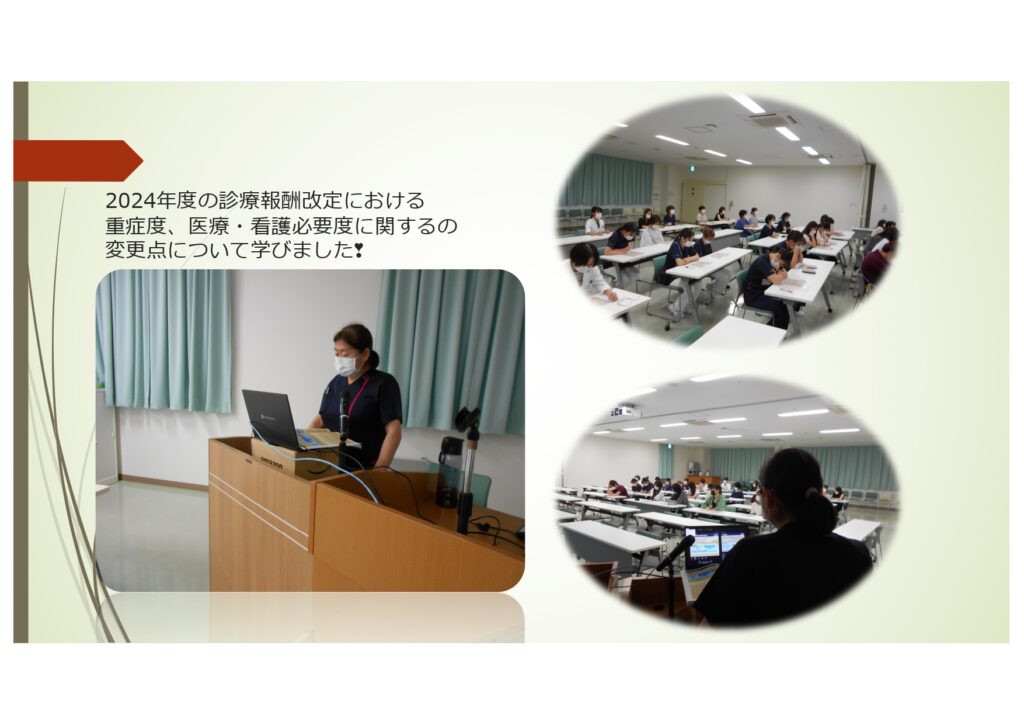 2024年度の診療報酬改定における
重症度、医療・看護必要度に関するの
変更点について学びました❣